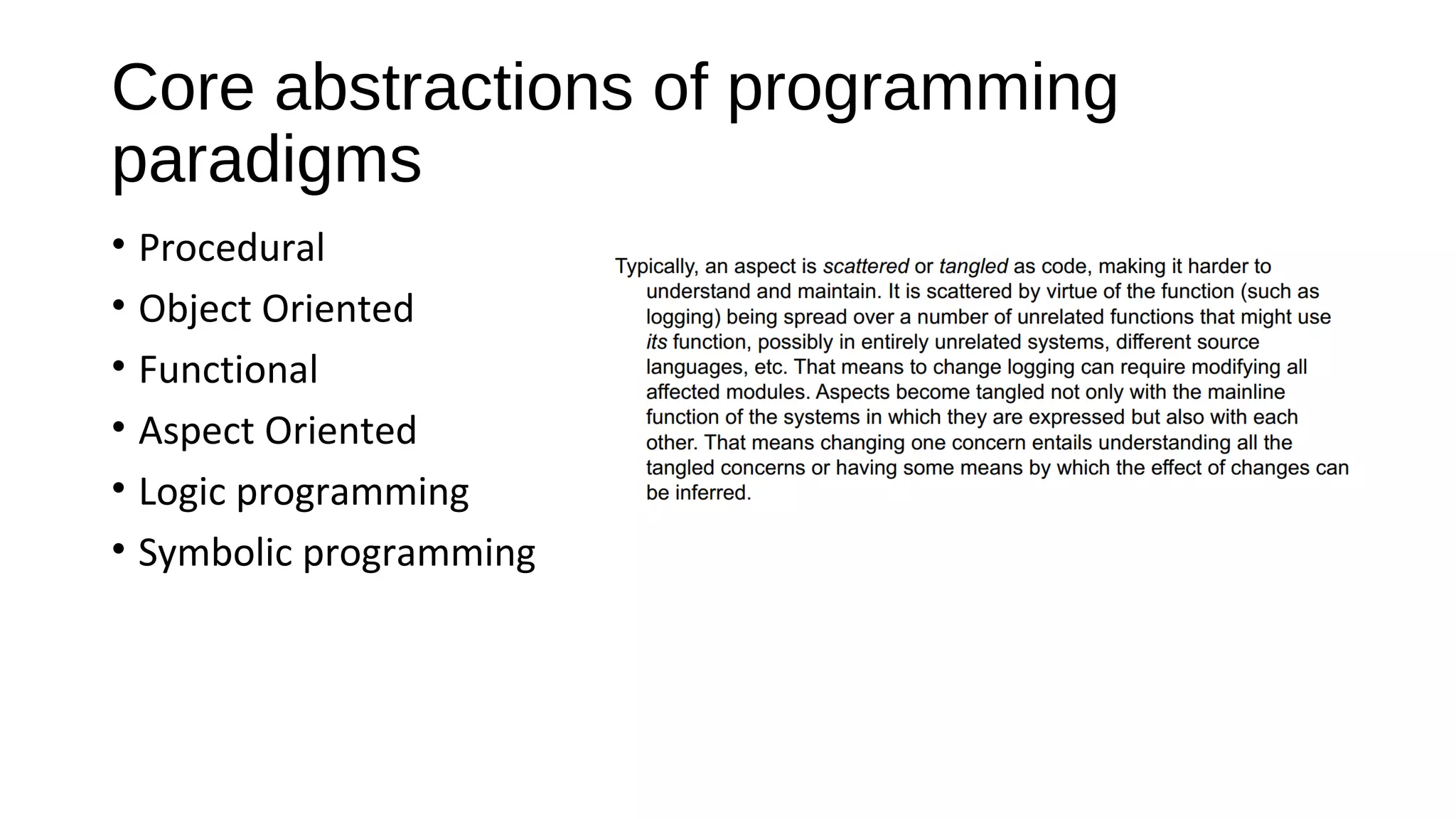 Core abstractions of programming paradigms

• Procedural
• Object Oriented
• Functional
• Aspect Oriented
• Logic programming
• Symbolic programming

Typically, an aspect is scattered or tangled as code, making it harder to understand and maintain. It is scattered by virtue of the function (such as logging) being spread over a number of unrelated functions that might use its function, possibly in entirely unrelated systems, different source languages, etc. That means to change logging can require modifying all affected modules. Aspects become tangled not only with the mainline function of the systems in which they are expressed but also with each other. That means changing one concern entails understanding all the tangled concerns or having some means by which the effect of changes can be inferred.